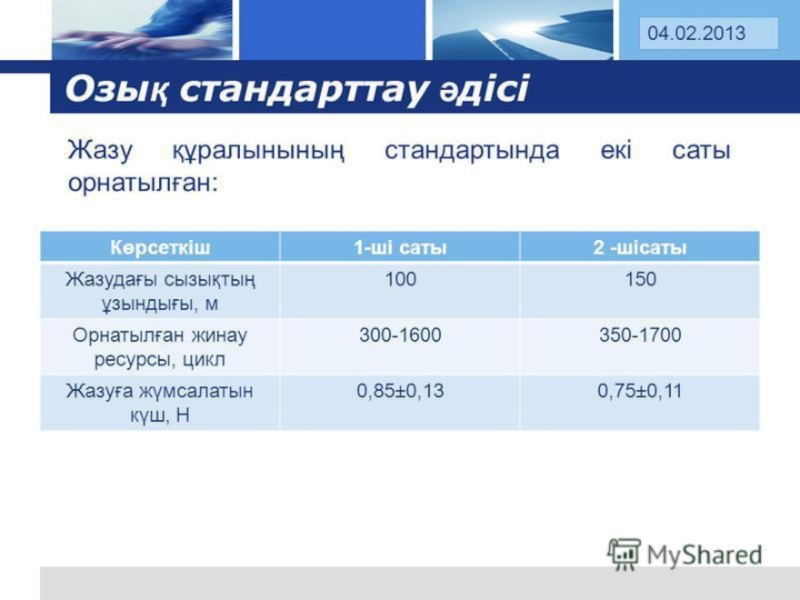 04.02.2013

Озық стандарттау әдісі

Жазу құралынының стандартында екі саты орнатылған:

| Көрсеткіш | 1-ші саты | 2 -шісаты |
|---|---|---|
| Жазудағы сызықтың ұзындығы, м | 100 | 150 |
| Орнатылған жинау ресурсы, цикл | 300-1600 | 350-1700 |
| Жазуға жұмсалатын күш, Н | 0,85±0,13 | 0,75±0,11 |

MyShared